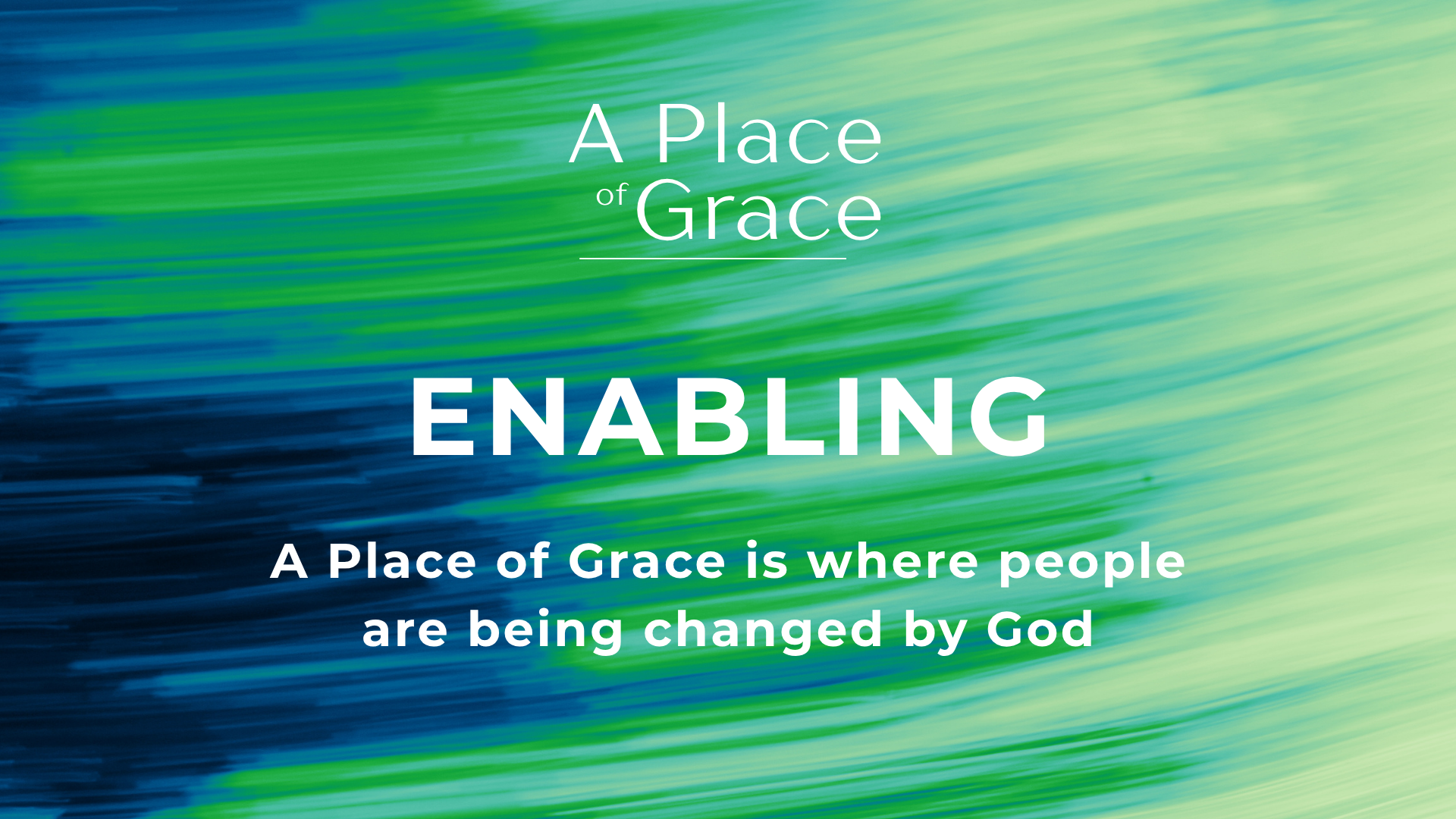 A Place
of Grace

ENABLING

A Place of Grace is where people are being changed by God